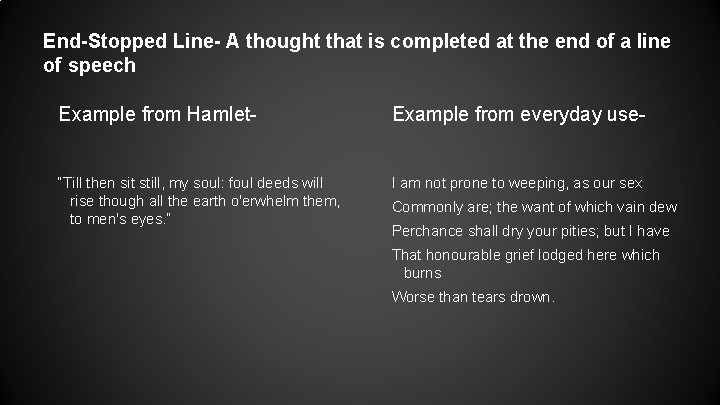 End-Stopped Line- A thought that is completed at the end of a line of speech

Example from Hamlet-

"Till then sit still, my soul: foul deeds will rise though all the earth o'erwhelm them, to men's eyes."

Example from everyday use-

I am not prone to weeping, as our sex

Commonly are; the want of which vain dew

Perchance shall dry your pities; but I have

That honourable grief lodged here which burns

Worse than tears drown.